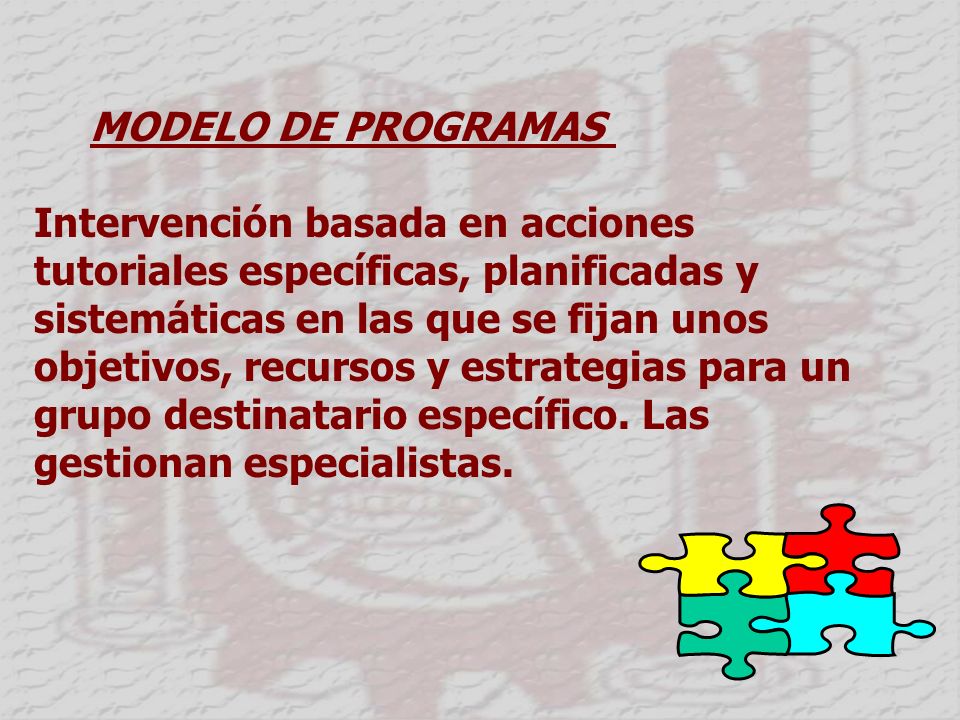 MODELO DE PROGRAMAS

Intervención basada en acciones tutoriales específicas, planificadas y sistemáticas en las que se fijan unos objetivos, recursos y estrategias para un grupo destinatario específico. Las gestionan especialistas.